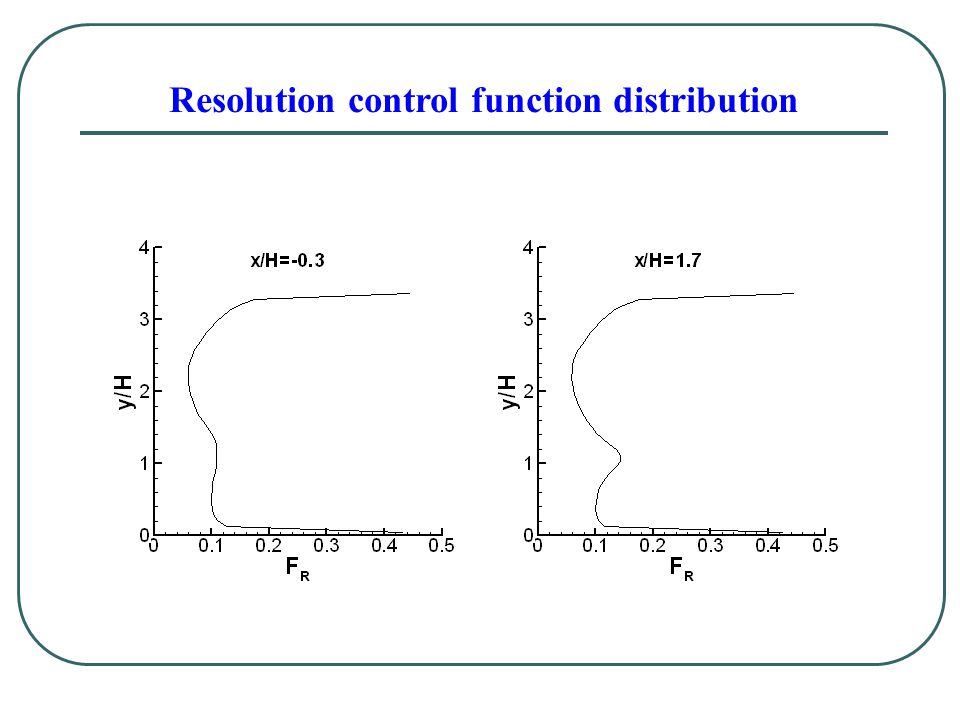 Resolution control function distribution

x/H=-0.3

y/H

4
3
2
1
0

0 0.1 0.2 0.3 0.4 0.5

$F_R$

x/H=1.7

y/H

4
3
2
1
0

0 0.1 0.2 0.3 0.4 0.5

$F_R$